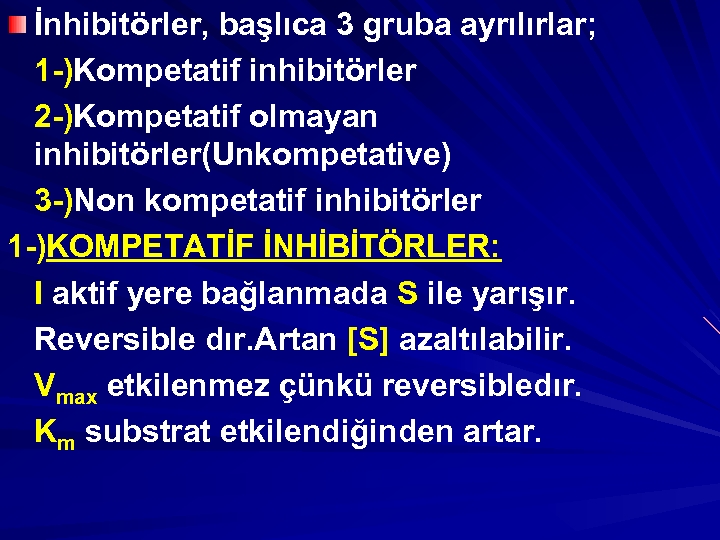 İnhibitörler, başlıca 3 gruba ayrılırlar;

1-)Kompetatif inhibitörler

2-)Kompetatif olmayan inhibitörler(Unkompetative)

3-)Non kompetatif inhibitörler

1-)KOMPETATİF İNHİBİTÖRLER:

I aktif yere bağlanmada S ile yarışır.

Reversible dır.Artan [S] azaltılabilir.

$V_{max}$ etkilenmez çünkü reversibledır.

$K_m$ substrat etkilendiğinden artar.